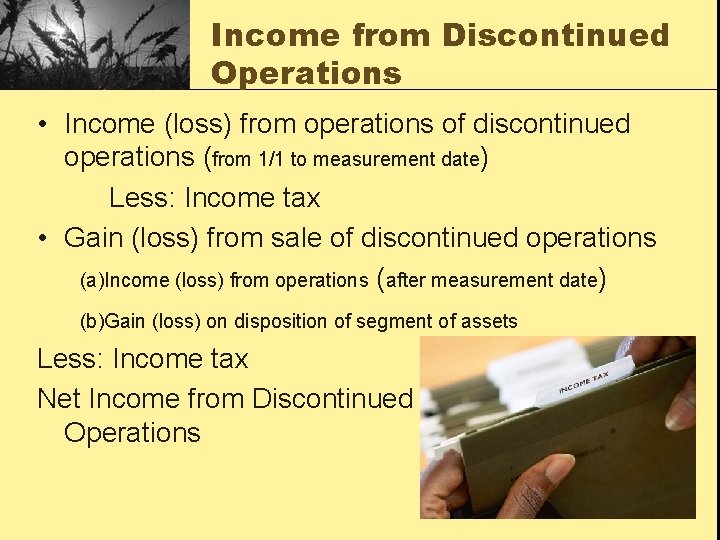 Income from Discontinued Operations

• Income (loss) from operations of discontinued operations (from 1/1 to measurement date)

Less: Income tax

• Gain (loss) from sale of discontinued operations

(a)Income (loss) from operations (after measurement date)

(b)Gain (loss) on disposition of segment of assets

Less: Income tax

Net Income from Discontinued Operations

INCOME TAX